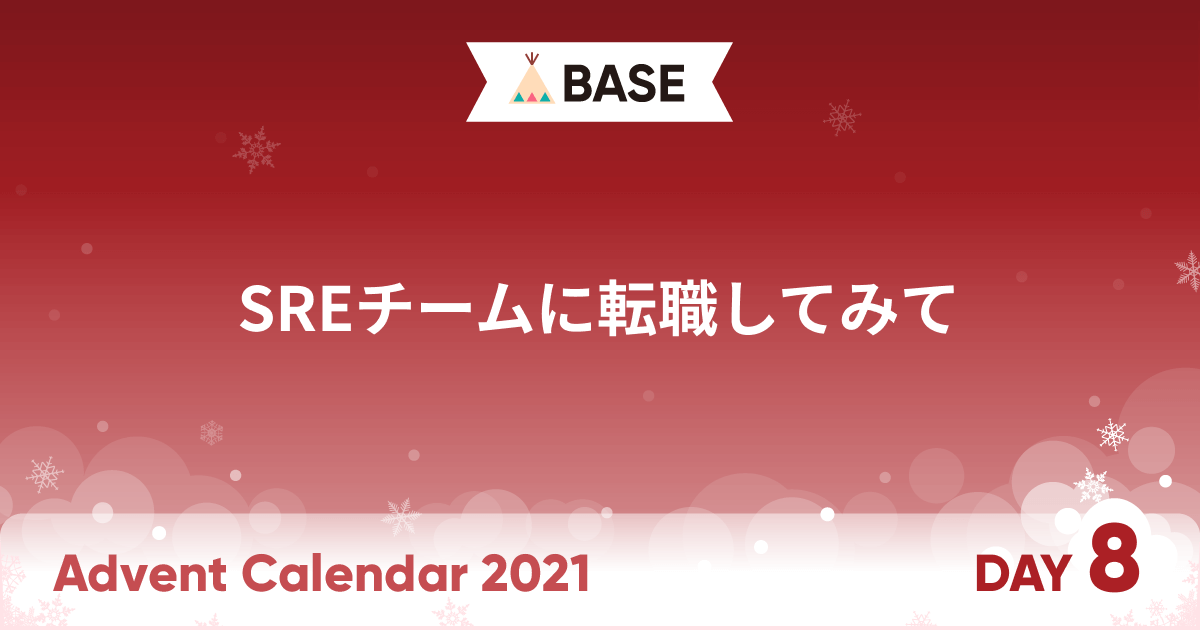 BASE

SREチームに転職してみて

Advent Calendar 2021

DAY 8